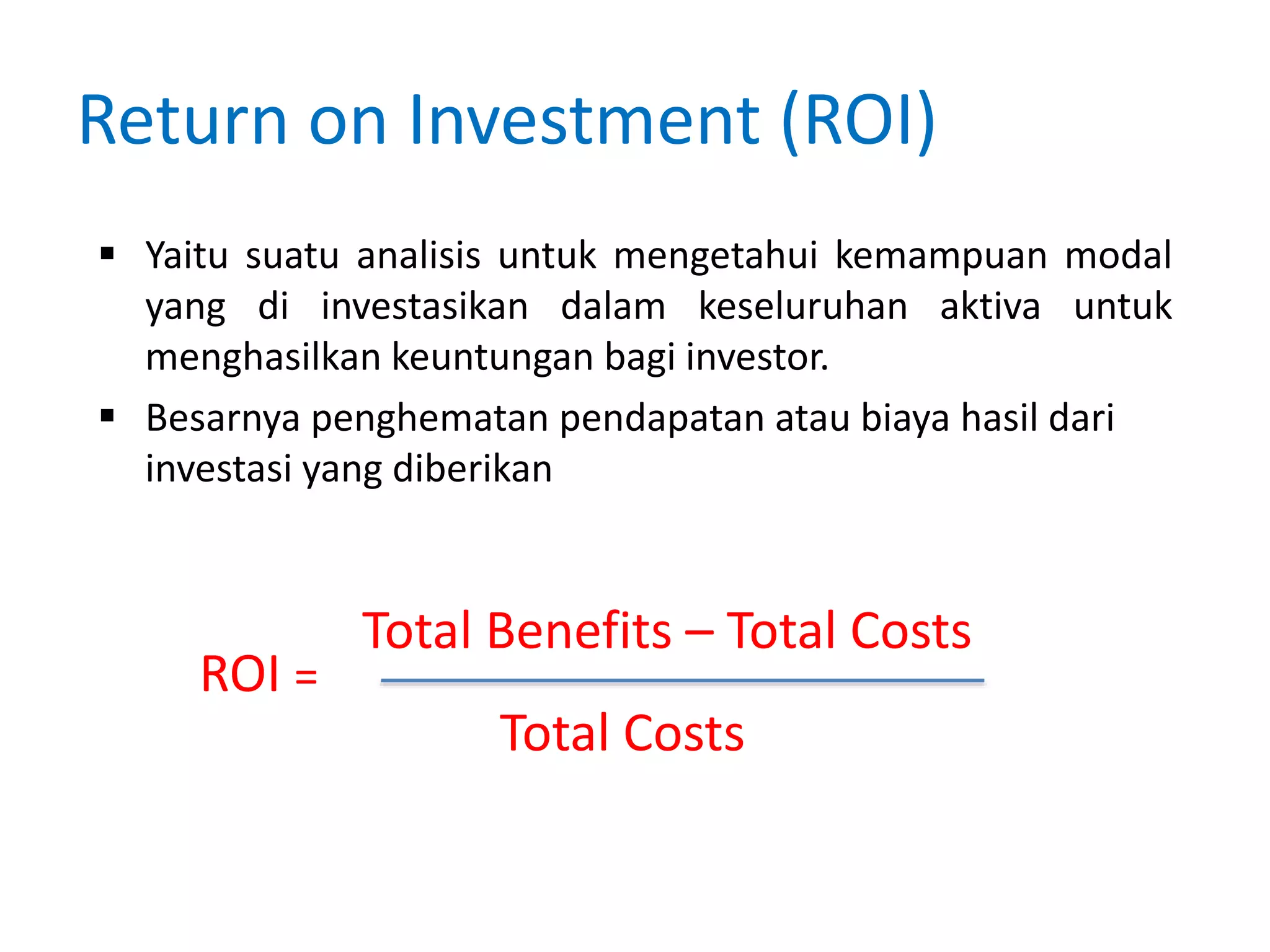 Return on Investment (ROI)

▪ Yaitu suatu analisis untuk mengetahui kemampuan modal yang di investasikan dalam keseluruhan aktiva untuk menghasilkan keuntungan bagi investor.

▪ Besarnya penghematan pendapatan atau biaya hasil dari investasi yang diberikan

$\text{ROI} = \frac{\text{Total Benefits} - \text{Total Costs}}{\text{Total Costs}}$